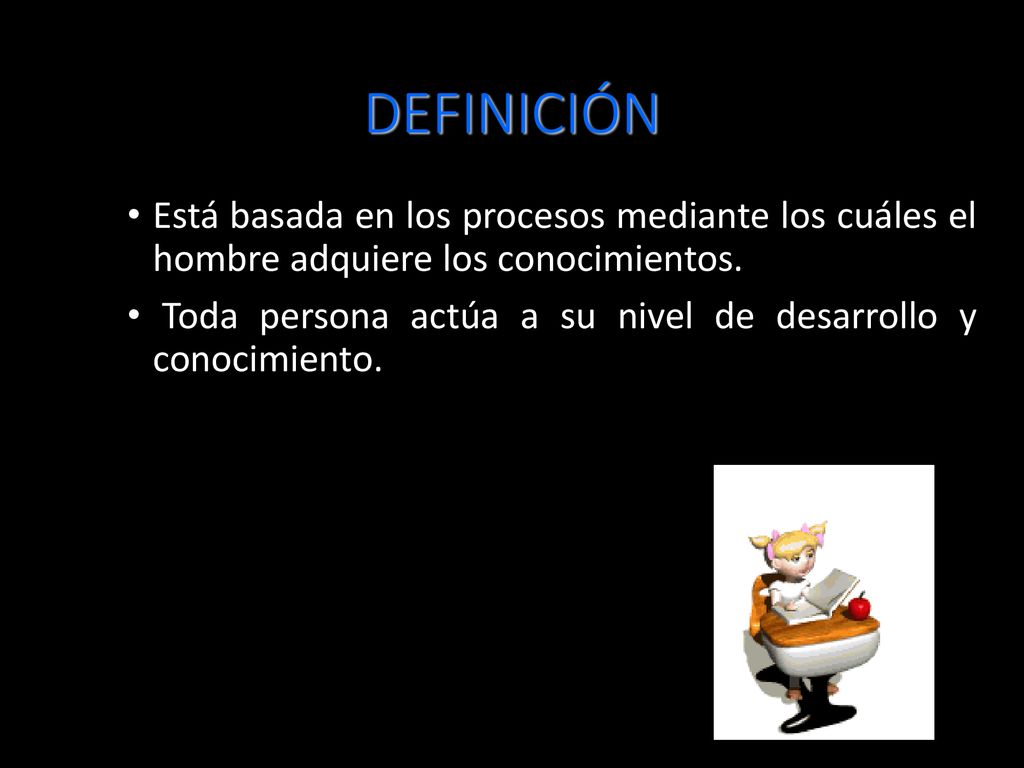 DEFINICIÓN

• Está basada en los procesos mediante los cuáles el hombre adquiere los conocimientos.

• Toda persona actúa a su nivel de desarrollo y conocimiento.